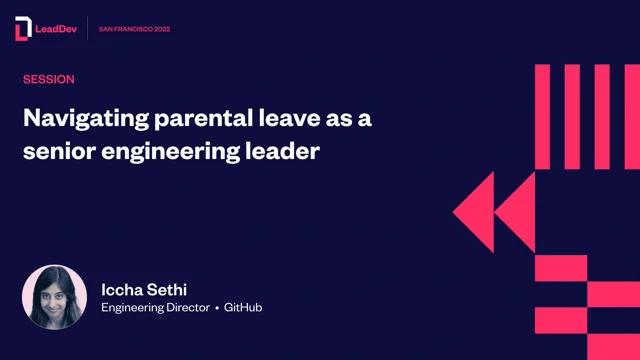 LeadDev
SAN FRANCISCO 2022

SESSION

Navigating parental leave as a senior engineering leader

Iccha Sethi
Engineering Director • GitHub